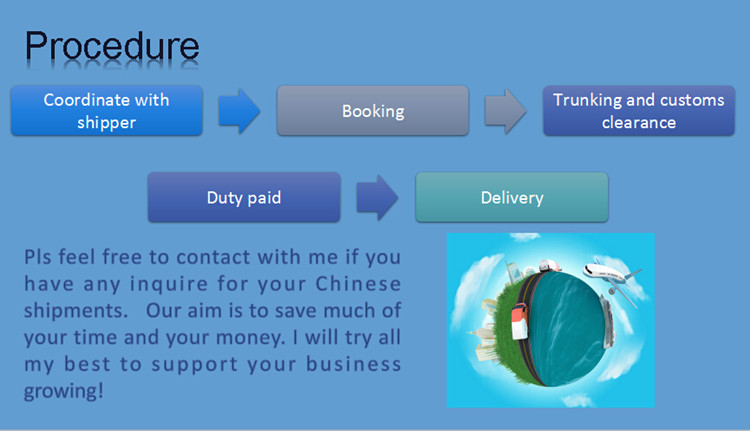 Procedure

Coordinate with shipper

Booking

Trunking and customs clearance

Duty paid

Delivery

Pls feel free to contact with me if you have any inquire for your Chinese shipments. Our aim is to save much of your time and your money. I will try all my best to support your business growing!